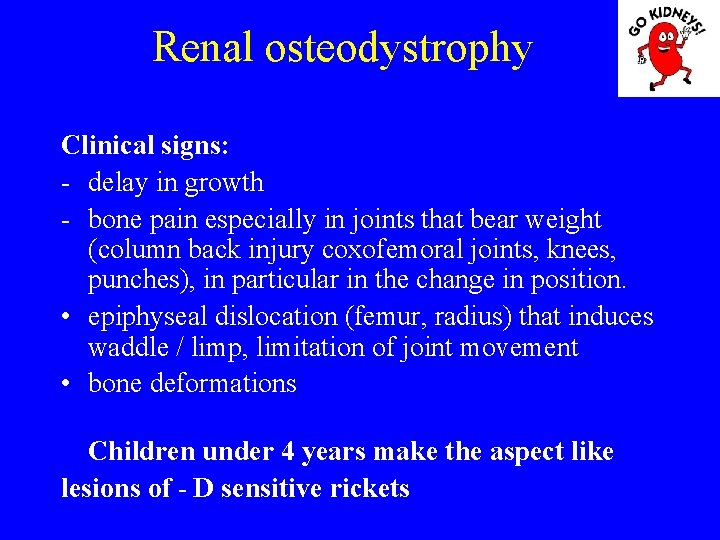 Renal osteodystrophy

GO KIDNEYS!

Clinical signs:
- delay in growth
- bone pain especially in joints that bear weight (column back injury coxofemoral joints, knees, punches), in particular in the change in position.
• epiphyseal dislocation (femur, radius) that induces waddle / limp, limitation of joint movement
• bone deformations

Children under 4 years make the aspect like lesions of - D sensitive rickets